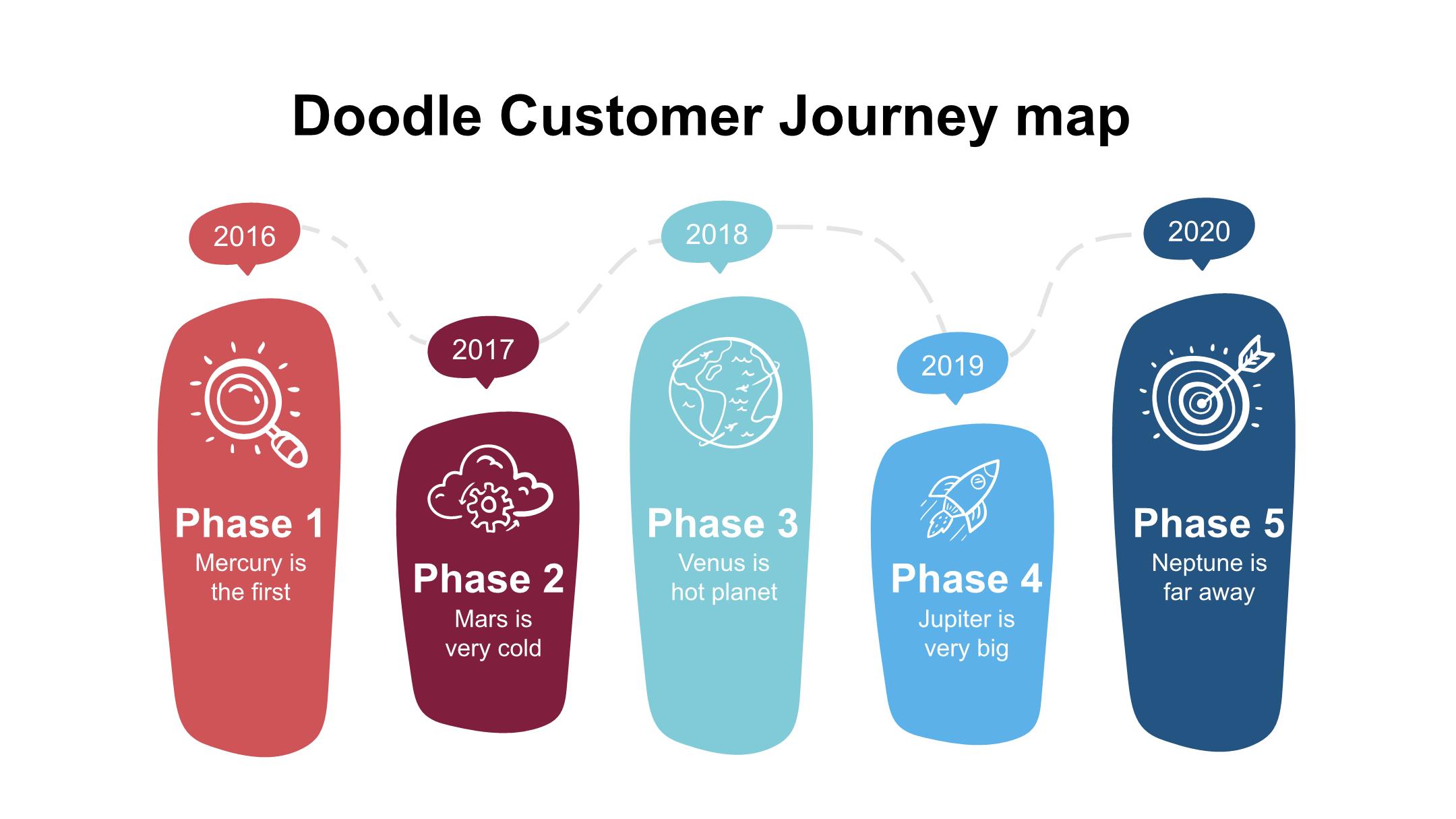 Doodle Customer Journey map

2016

Phase 1
Mercury is the first

2017

Phase 2
Mars is very cold

2018

Phase 3
Venus is hot planet

2019

Phase 4
Jupiter is very big

2020

Phase 5
Neptune is far away